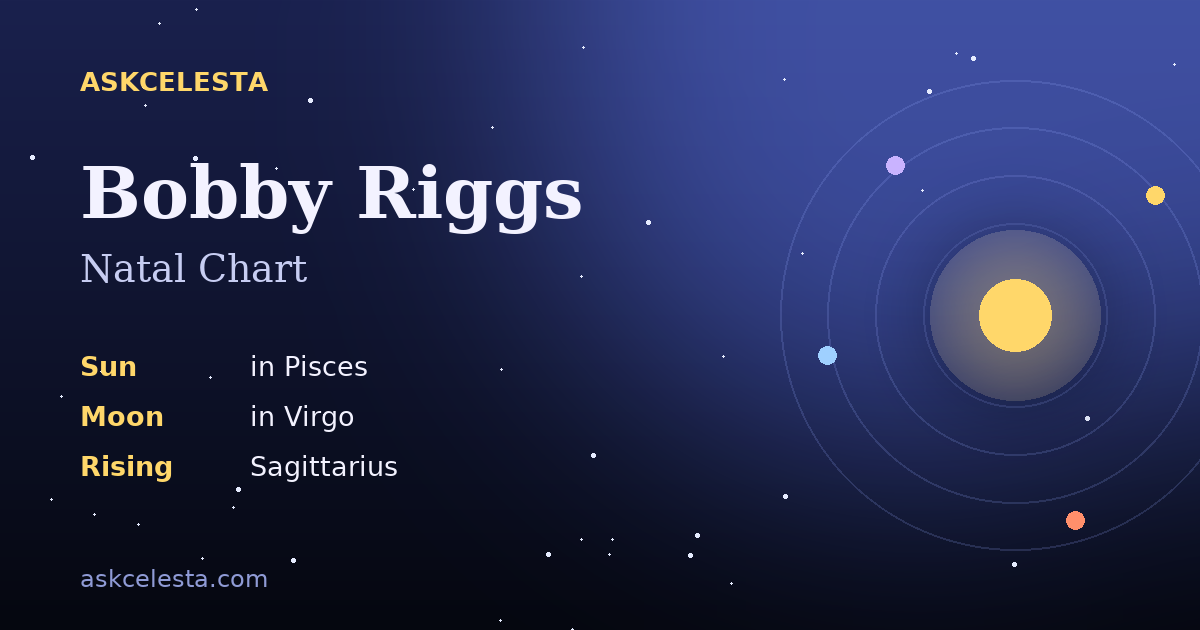 ASKCELESTA

Bobby Riggs
Natal Chart

Sun in Pisces
Moon in Virgo
Rising Sagittarius

askcelesta.com